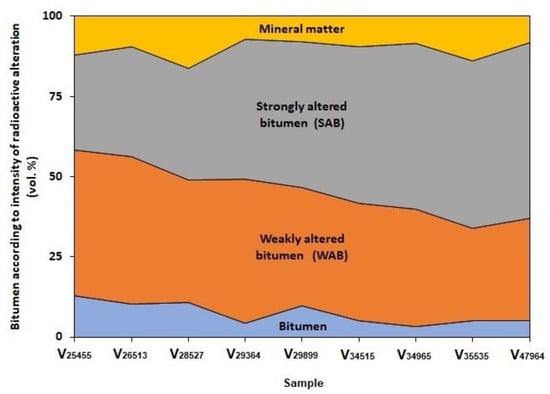 Bitumen according to intensity of radioactive alteration (vol. %)

100
75
50
25
0

Mineral matter

Strongly altered bitumen (SAB)

Weakly altered bitumen (WAB)

Bitumen

$V_{25455}$ $V_{26513}$ $V_{28527}$ $V_{29364}$ $V_{29899}$ $V_{34515}$ $V_{34965}$ $V_{35535}$ $V_{47964}$

Sample